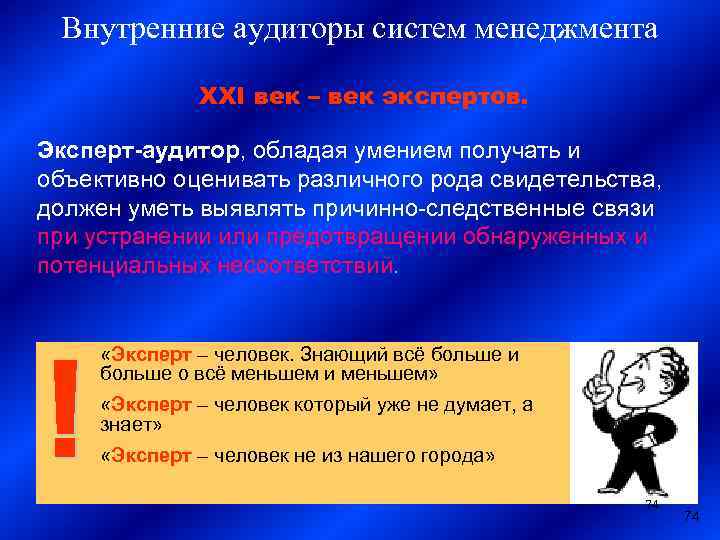 Внутренние аудиторы систем менеджмента

XXI век – век экспертов.

Эксперт-аудитор, обладая умением получать и объективно оценивать различного рода свидетельства, должен уметь выявлять причинно-следственные связи при устранении или предотвращении обнаруженных и потенциальных несоответствий.

!

«Эксперт – человек. Знающий всё больше и больше о всё меньшем и меньшем»

«Эксперт – человек который уже не думает, а знает»

«Эксперт – человек не из нашего города»

74

74